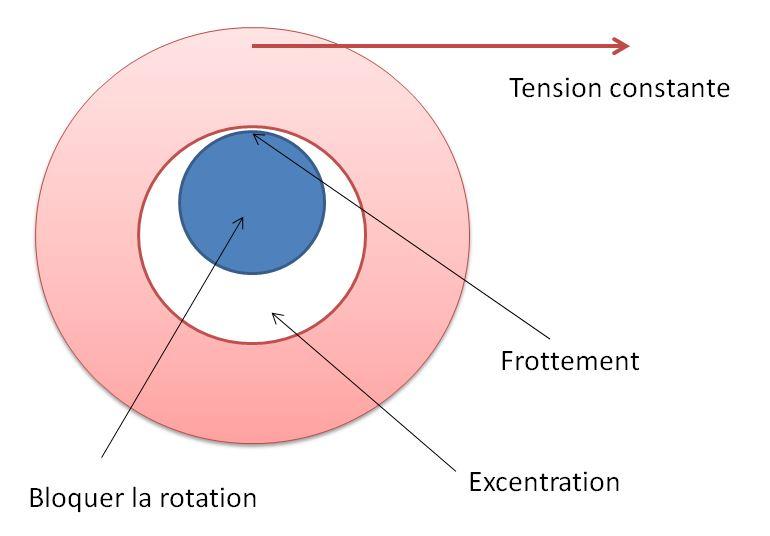 Tension constante

Frottement

Excentration

Bloquer la rotation